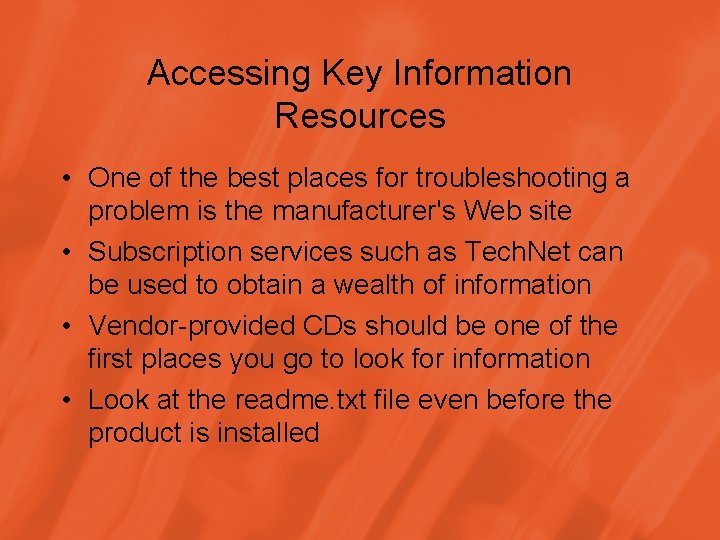 Accessing Key Information Resources

• One of the best places for troubleshooting a problem is the manufacturer's Web site
• Subscription services such as TechNet can be used to obtain a wealth of information
• Vendor-provided CDs should be one of the first places you go to look for information
• Look at the readme.txt file even before the product is installed